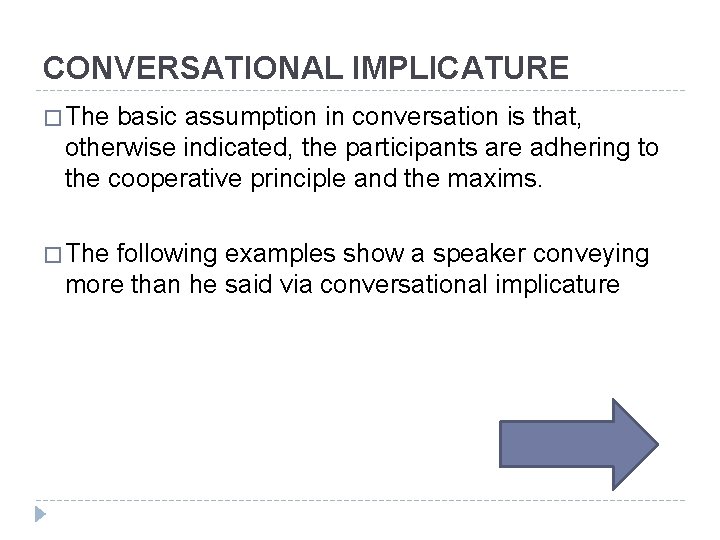 CONVERSATIONAL IMPLICATURE

□ The basic assumption in conversation is that, otherwise indicated, the participants are adhering to the cooperative principle and the maxims.

□ The following examples show a speaker conveying more than he said via conversational implicature